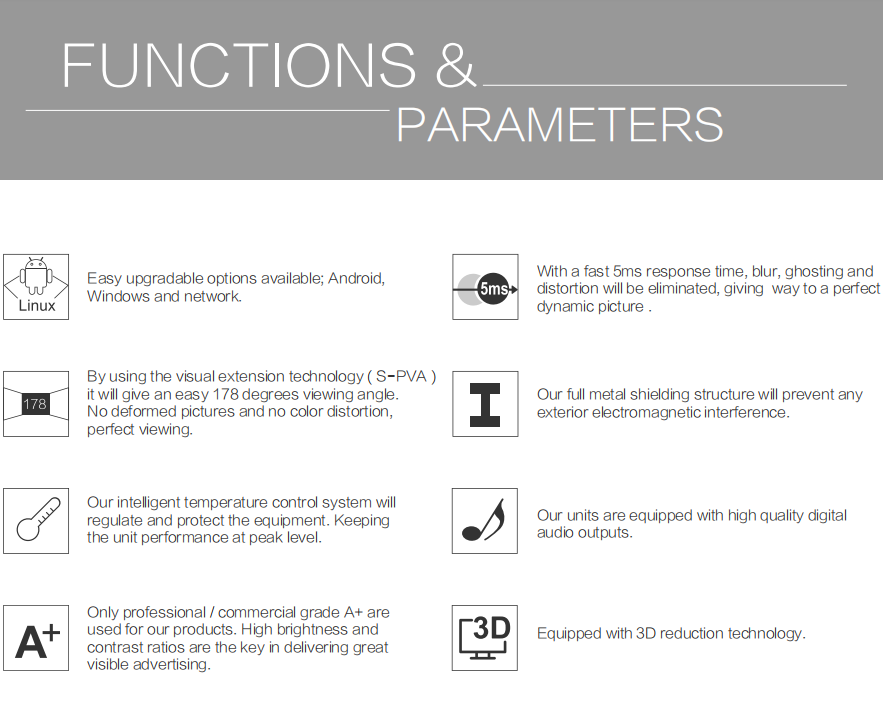 FUNCTIONS &
PARAMETERS

Linux

Easy upgradable options available; Android, Windows and network.

178

By using the visual extension technology ( S-PVA ) it will give an easy 178 degrees viewing angle. No deformed pictures and no color distortion, perfect viewing.

Our intelligent temperature control system will regulate and protect the equipment. Keeping the unit performance at peak level.

A+

Only professional / commercial grade A+ are used for our products. High brightness and contrast ratios are the key in delivering great visible advertising.

5ms

With a fast 5ms response time, blur, ghosting and distortion will be eliminated, giving way to a perfect dynamic picture .

Our full metal shielding structure will prevent any exterior electromagnetic interference.

Our units are equipped with high quality digital audio outputs.

3D

Equipped with 3D reduction technology.